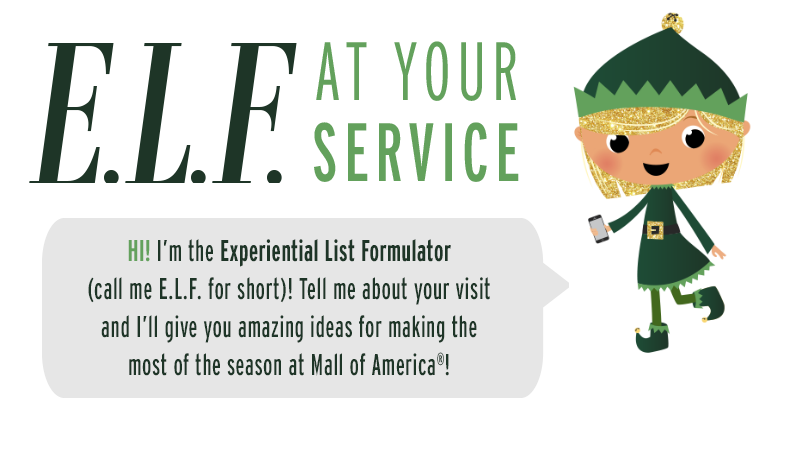 E.L.F. AT YOUR SERVICE

HI! I'm the Experiential List Formulator (call me E.L.F. for short)! Tell me about your visit and I'll give you amazing ideas for making the most of the season at Mall of America®!